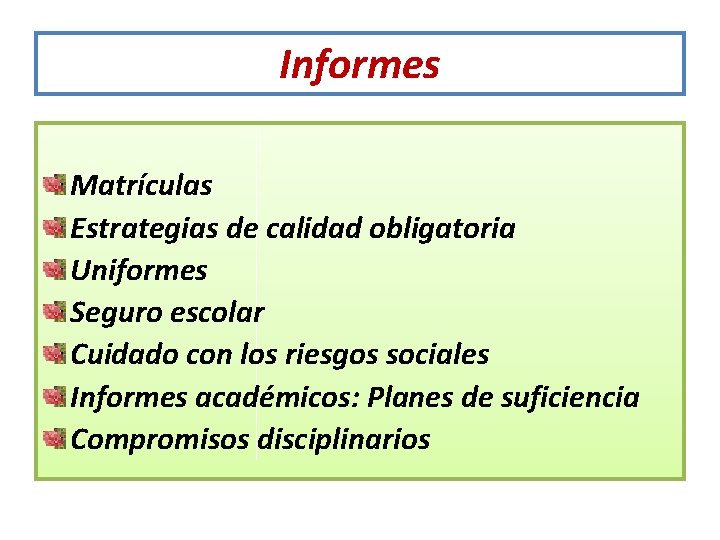 Informes

Matrículas
Estrategias de calidad obligatoria
Uniformes
Seguro escolar
Cuidado con los riesgos sociales
Informes académicos: Planes de suficiencia
Compromisos disciplinarios